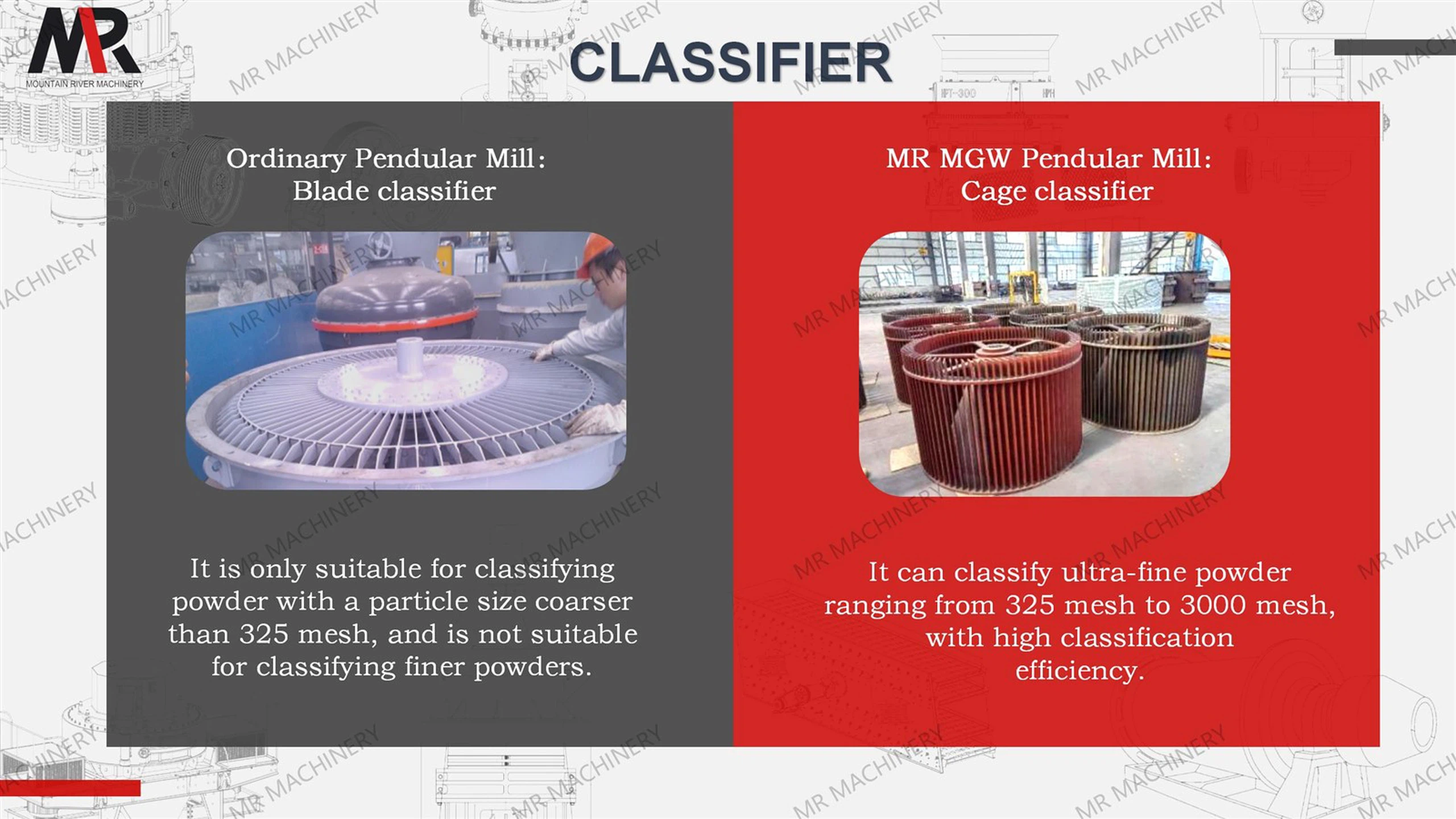 MR
MOUNTAIN RIVER MACHINERY

CLASSIFIER

Ordinary Pendular Mill:
Blade classifier

It is only suitable for classifying powder with a particle size coarser than 325 mesh, and is not suitable for classifying finer powders.

MR MGW Pendular Mill:
Cage classifier

It can classify ultra-fine powder ranging from 325 mesh to 3000 mesh, with high classification efficiency.

MR MACHINERY